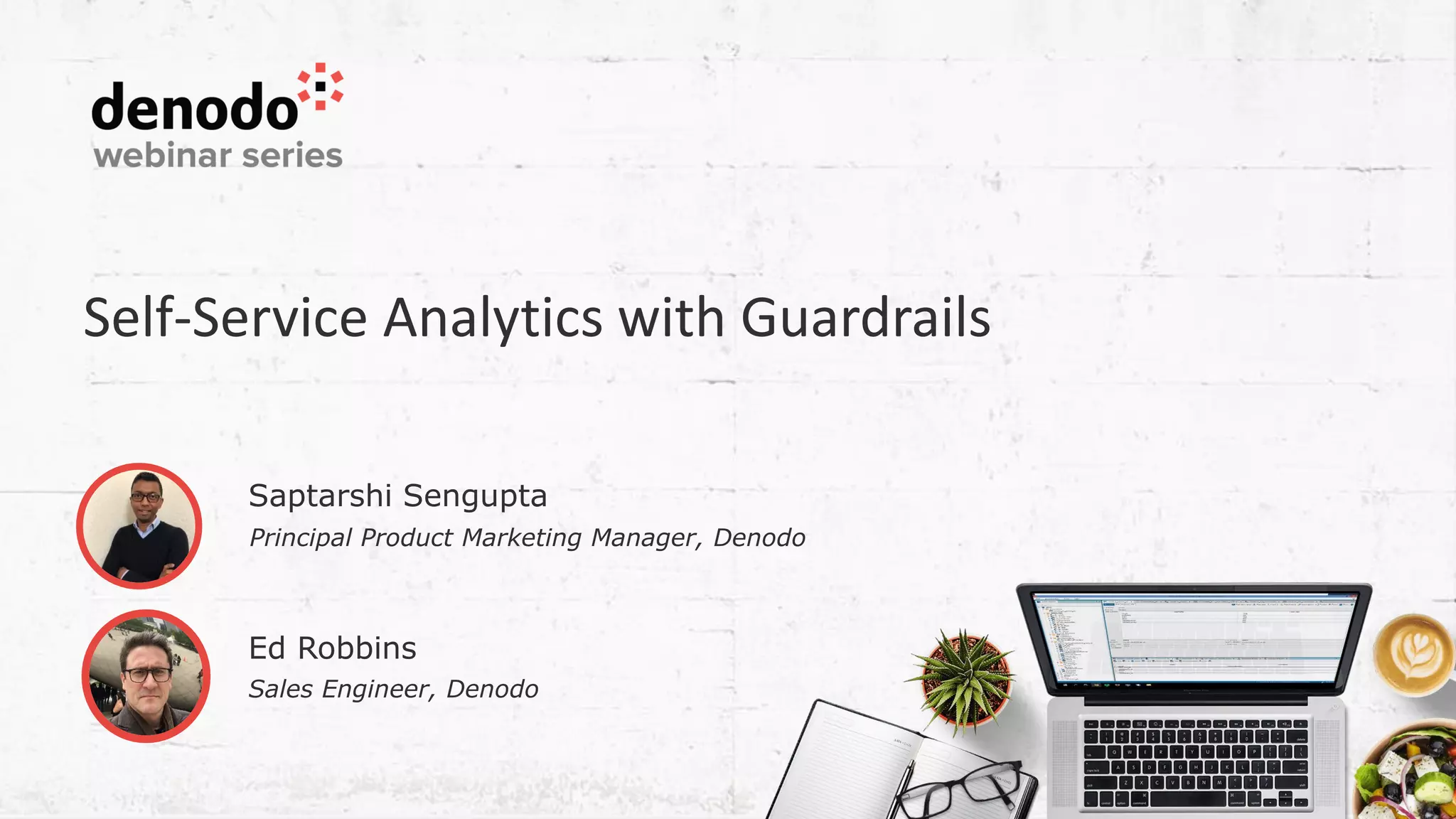 denodo
webinar series

Self-Service Analytics with Guardrails

Saptarshi Sengupta
Principal Product Marketing Manager, Denodo

Ed Robbins
Sales Engineer, Denodo